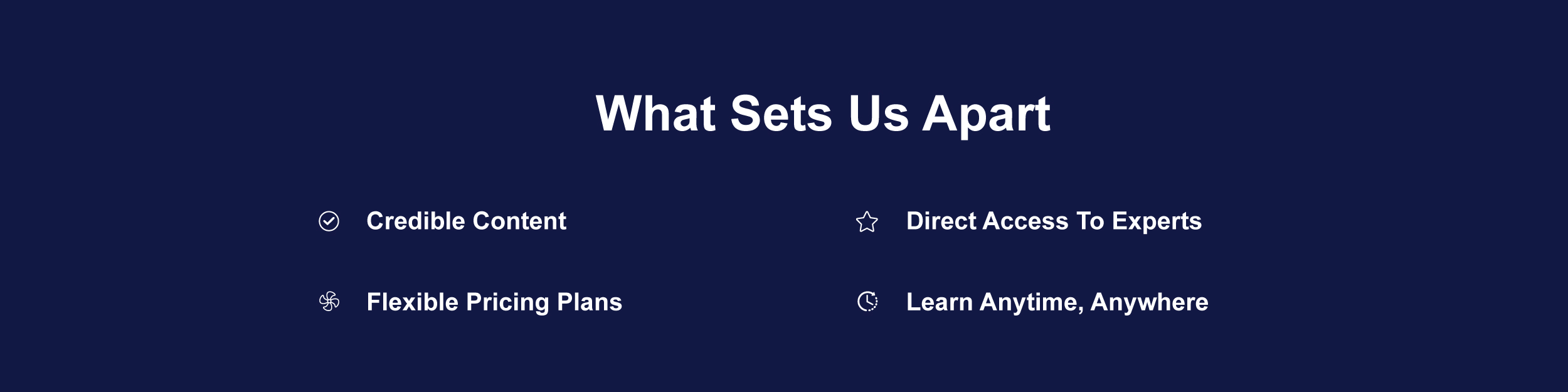 What Sets Us Apart

Credible Content

Flexible Pricing Plans

Direct Access To Experts

Learn Anytime, Anywhere